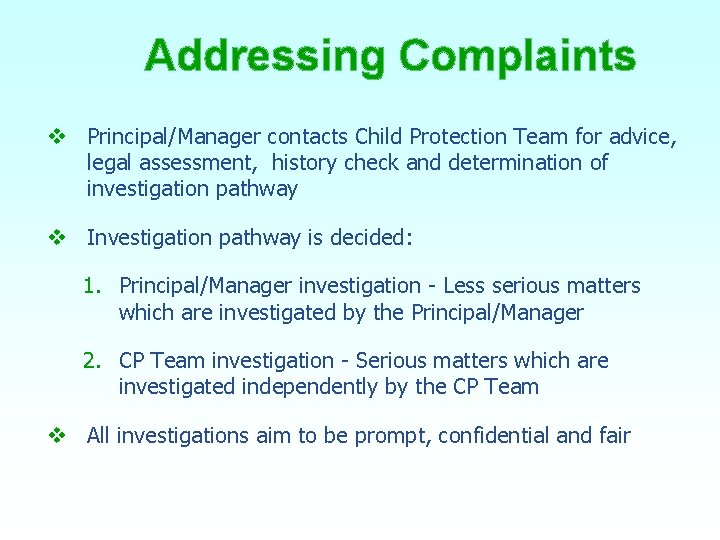 Addressing Complaints

❖ Principal/Manager contacts Child Protection Team for advice, legal assessment, history check and determination of investigation pathway

❖ Investigation pathway is decided:

1. Principal/Manager investigation - Less serious matters which are investigated by the Principal/Manager

2. CP Team investigation - Serious matters which are investigated independently by the CP Team

❖ All investigations aim to be prompt, confidential and fair